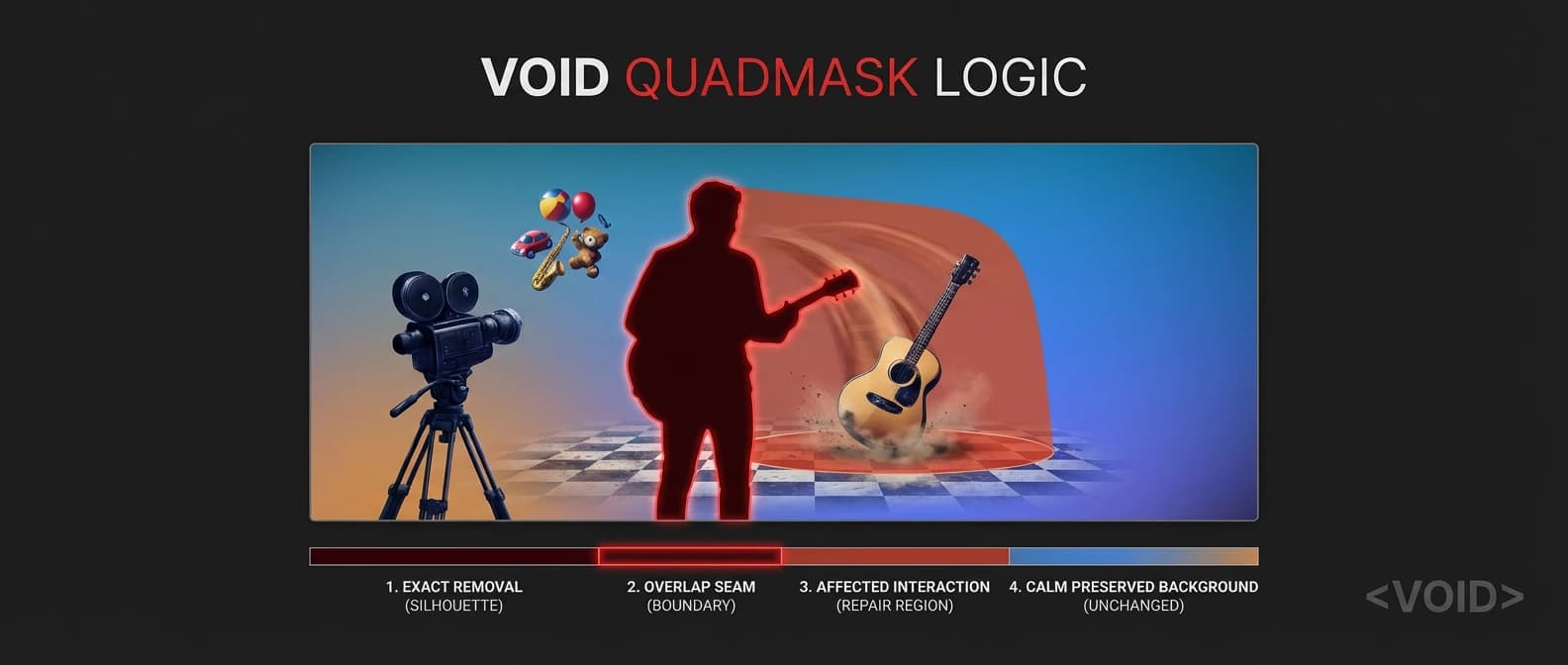 VOID QUADMASK LOGIC

1. EXACT REMOVAL
(SILHOUETTE)

2. OVERLAP SEAM
(BOUNDARY)

3. AFFECTED INTERACTION
(REPAIR REGION)

4. CALM PRESERVED BACKGROUND
(UNCHANGED)

<VOID>